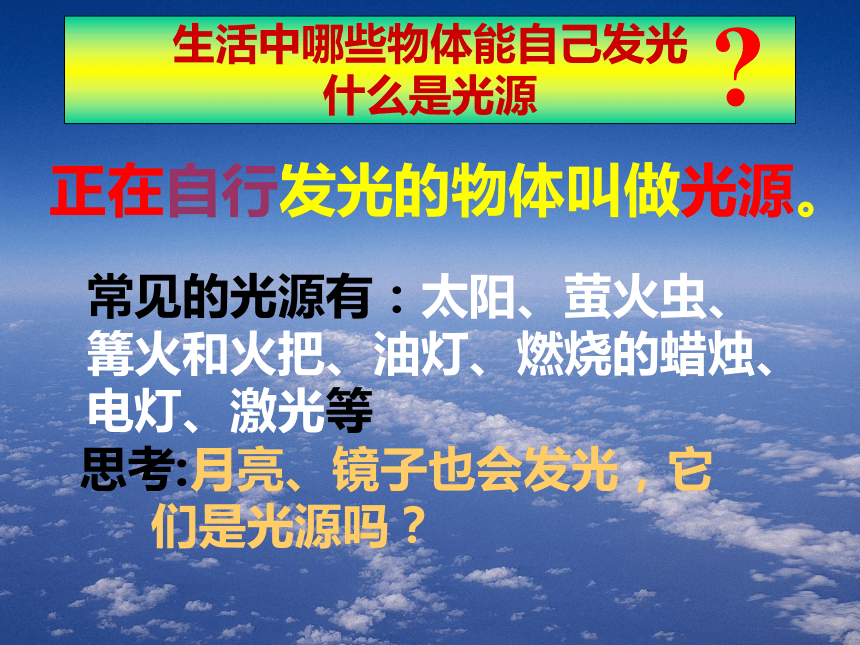 生活中哪些物体能自己发光
什么是光源 ？

正在自行发光的物体叫做光源。

常见的光源有：太阳、萤火虫、篝火和火把、油灯、燃烧的蜡烛、电灯、激光等

思考:月亮、镜子也会发光，它们是光源吗？